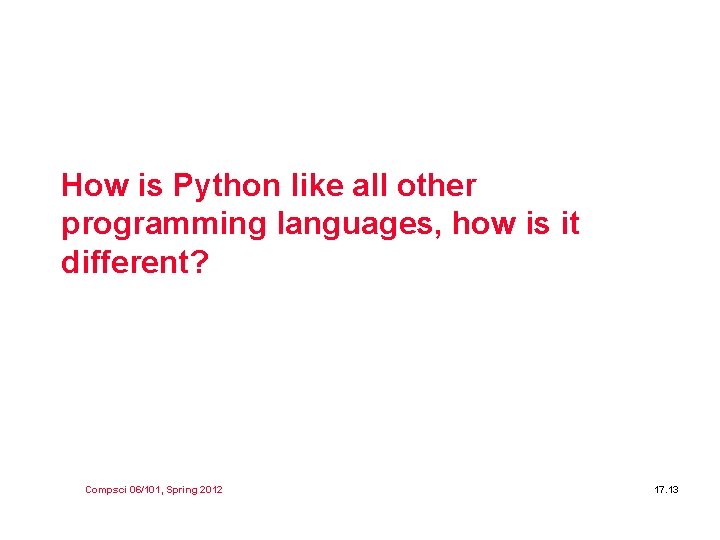 How is Python like all other programming languages, how is it different?

Compsci 06/101, Spring 2012

17.13